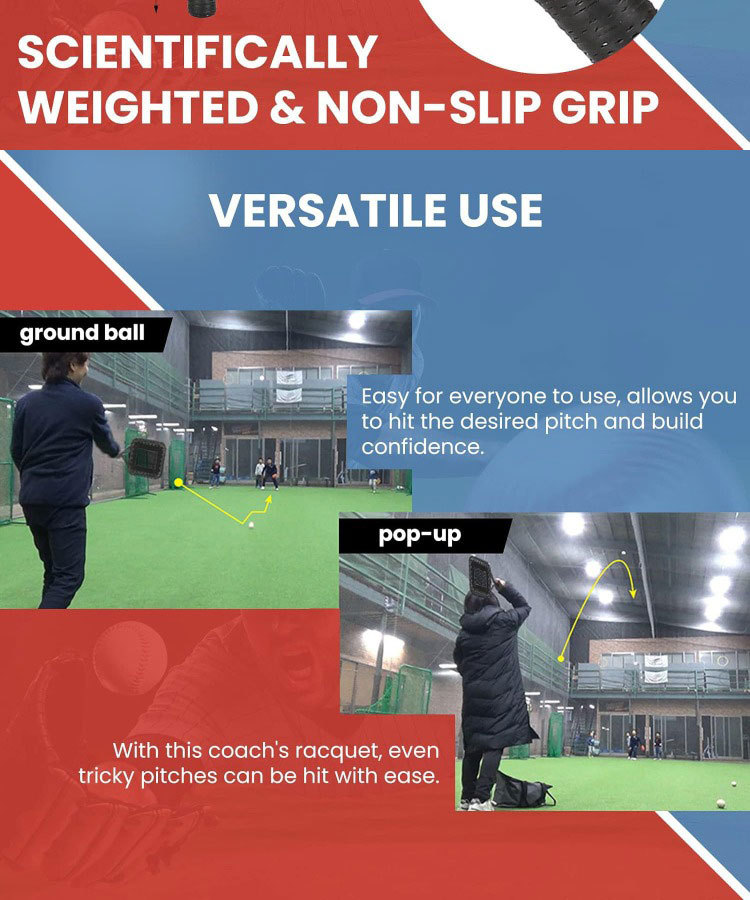 SCIENTIFICALLY WEIGHTED & NON-SLIP GRIP

VERSATILE USE

ground ball

Easy for everyone to use, allows you to hit the desired pitch and build confidence.

pop-up

With this coach's racquet, even tricky pitches can be hit with ease.